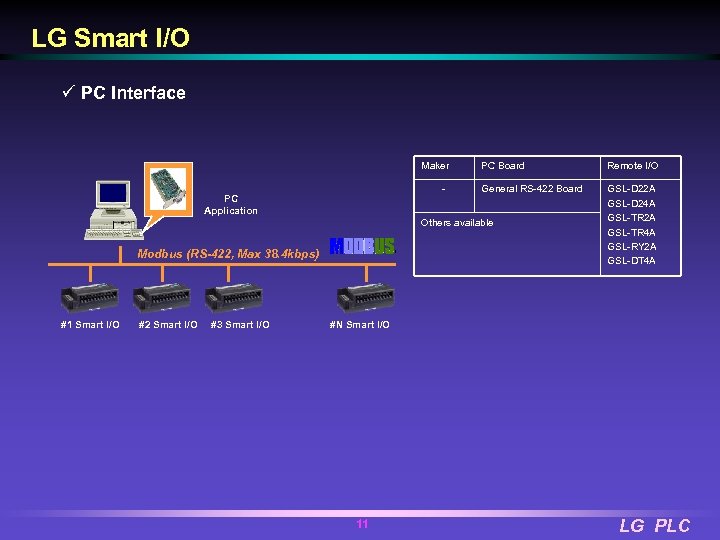 LG Smart I/O

✓ PC Interface

PC Application

Modbus (RS-422, Max 38.4kbps)

MODBUS

#1 Smart I/O #2 Smart I/O #3 Smart I/O #N Smart I/O

| Maker | PC Board | Remote I/O |
|---|---|---|
| - | General RS-422 Board | GSL-D22A GSL-D24A GSL-TR2A GSL-TR4A GSL-RY2A GSL-DT4A |
| Others available | | |

11

LG PLC